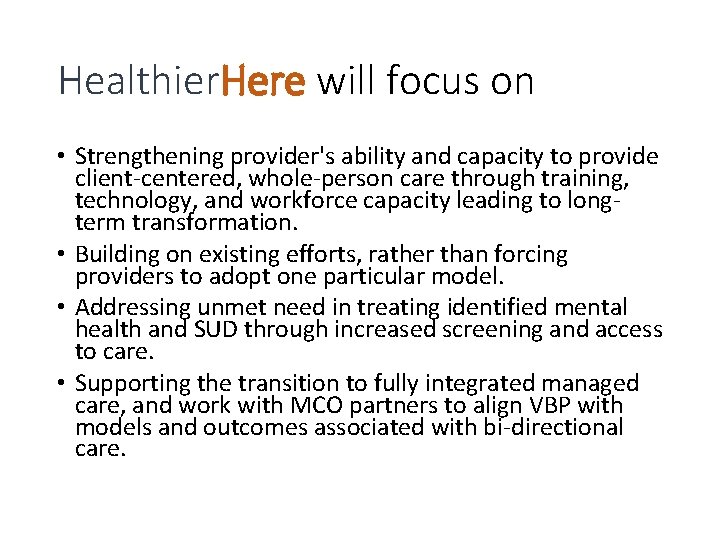 HealthierHere will focus on

• Strengthening provider's ability and capacity to provide client-centered, whole-person care through training, technology, and workforce capacity leading to long-term transformation.

• Building on existing efforts, rather than forcing providers to adopt one particular model.

• Addressing unmet need in treating identified mental health and SUD through increased screening and access to care.

• Supporting the transition to fully integrated managed care, and work with MCO partners to align VBP with models and outcomes associated with bi-directional care.